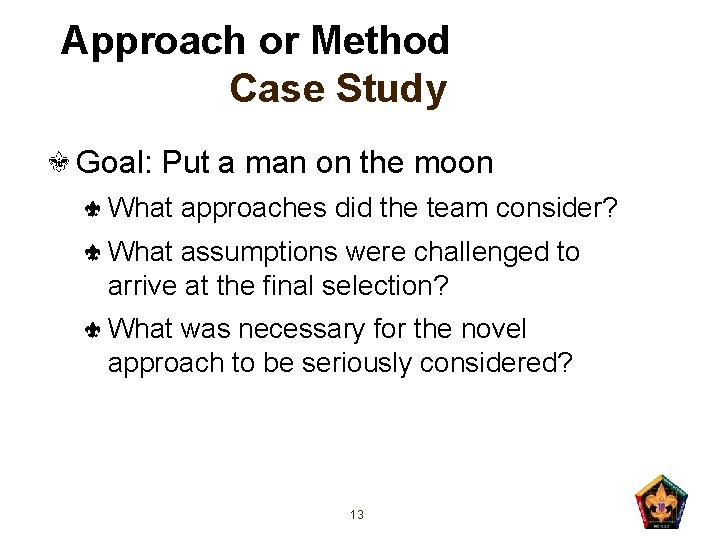 Approach or Method
Case Study

Goal: Put a man on the moon

What approaches did the team consider?

What assumptions were challenged to arrive at the final selection?

What was necessary for the novel approach to be seriously considered?

13